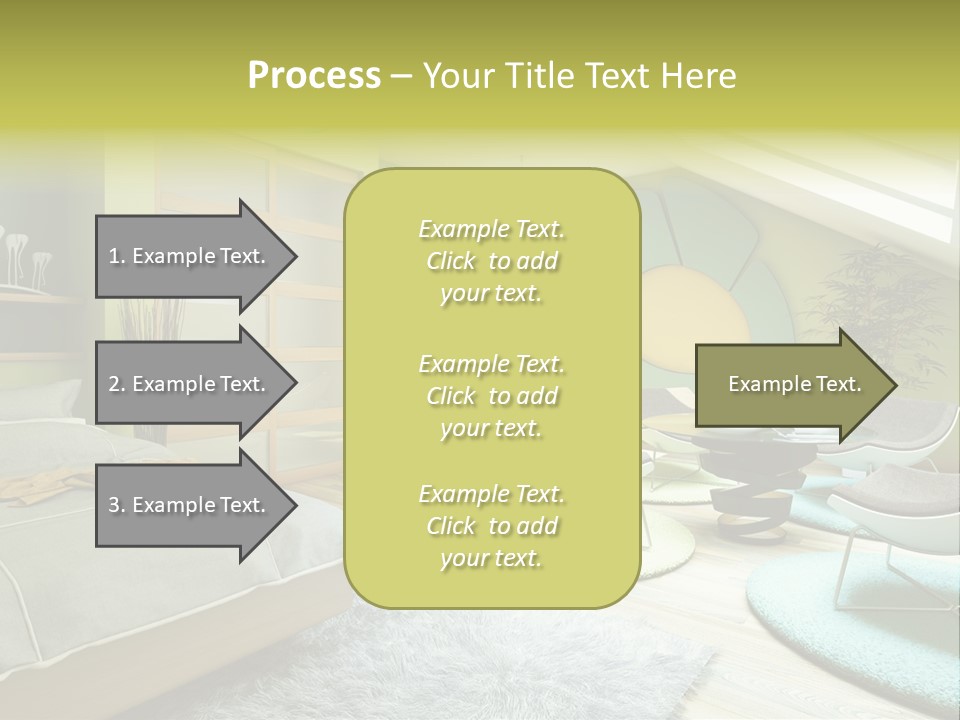 Process – Your Title Text Here

1. Example Text.

2. Example Text.

3. Example Text.

Example Text. Click to add your text.

Example Text. Click to add your text.

Example Text. Click to add your text.

Example Text.